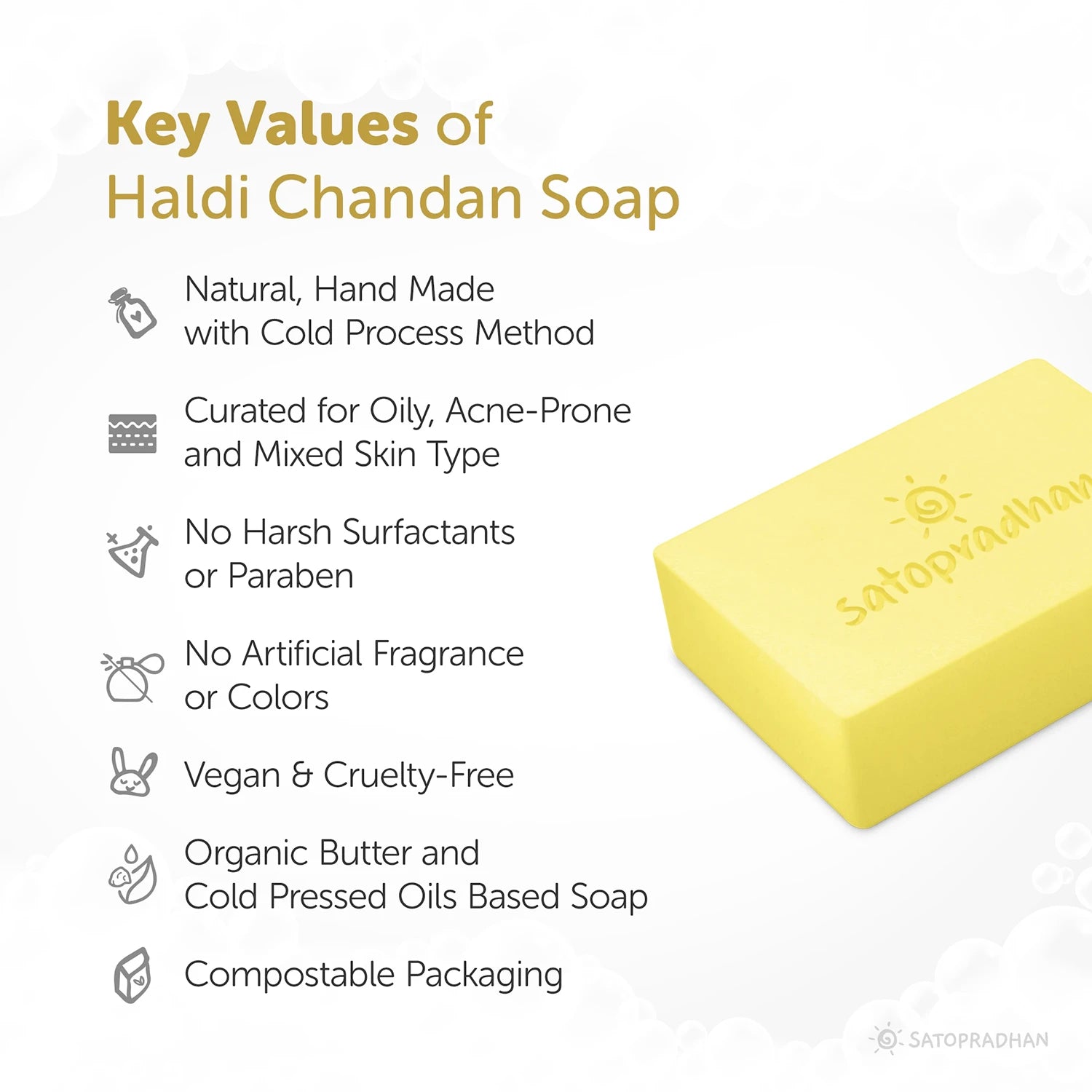 Key Values of
Haldi Chandan Soap

Natural, Hand Made with Cold Process Method

Curated for Oily, Acne-Prone and Mixed Skin Type

No Harsh Surfactants or Paraben

No Artificial Fragrance or Colors

Vegan & Cruelty-Free

Organic Butter and Cold Pressed Oils Based Soap

Compostable Packaging

satopradhan

SATOPRADHAN